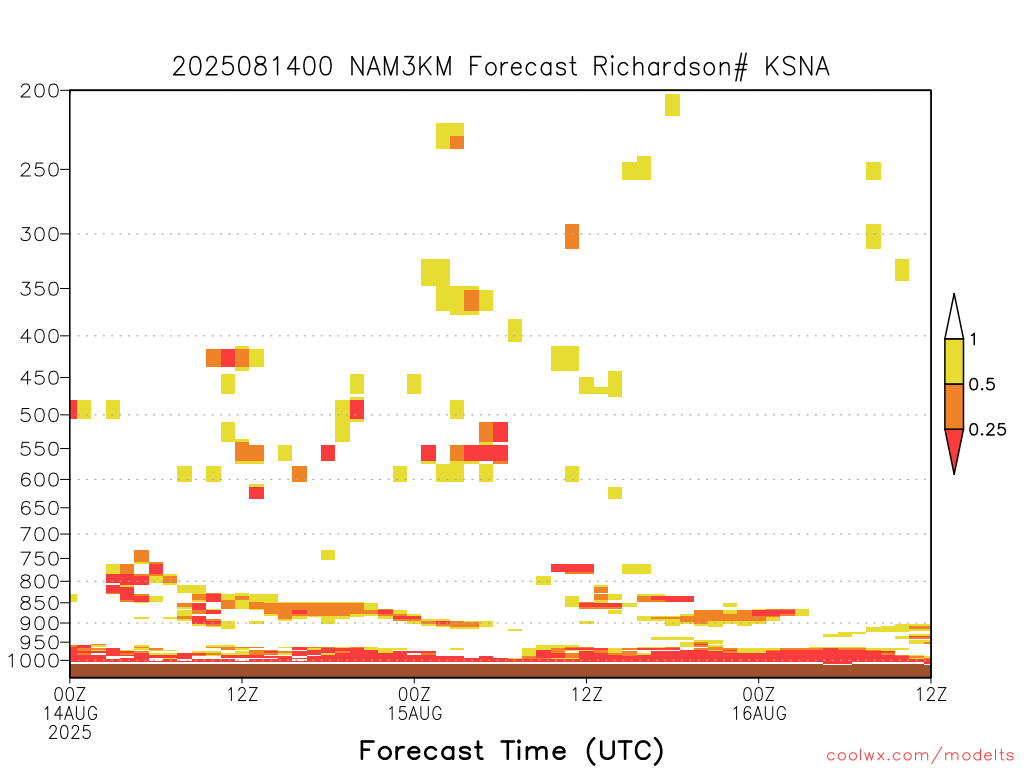 2025081400 NAM3KM Forecast Richardson# KSNA

200
250
300
350
400
450
500
550
600
650
700
750
800
850
900
950
1000

1
0.5
0.25

00Z 14AUG 2025
12Z
00Z 15AUG
12Z
00Z 16AUG
12Z

Forecast Time (UTC)

coolwx.com/modelts